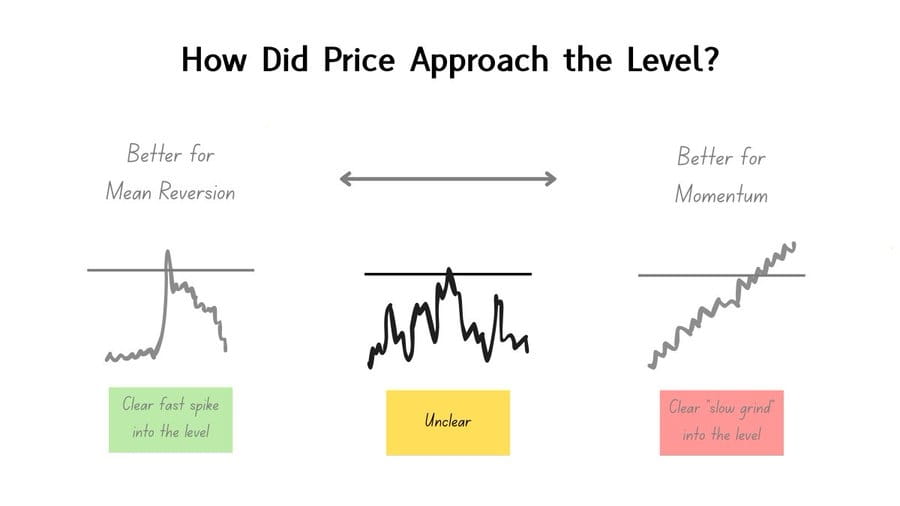 How Did Price Approach the Level?

Better for Mean Reversion

Better for Momentum

Clear fast spike into the level

Unclear

Clear "slow grind" into the level